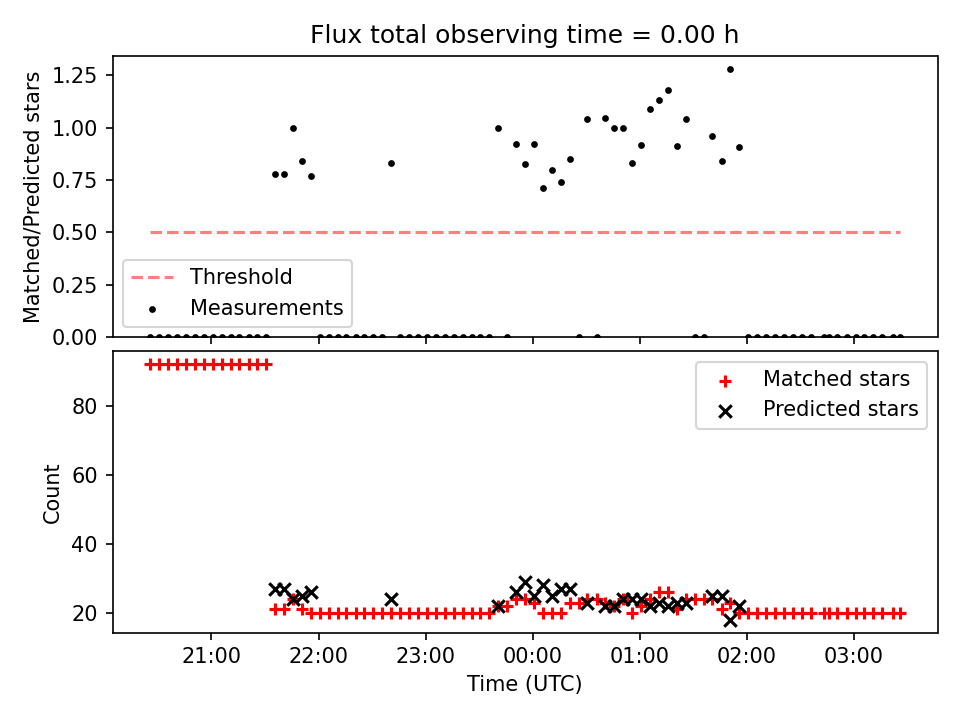 Flux total observing time = 0.00 h

Matched/Predicted stars

1.25
1.00
0.75
0.50
0.25
0.00

Threshold
Measurements

Count

80
60
40
20

Matched stars
Predicted stars

21:00
22:00
23:00
00:00
01:00
02:00
03:00

Time (UTC)